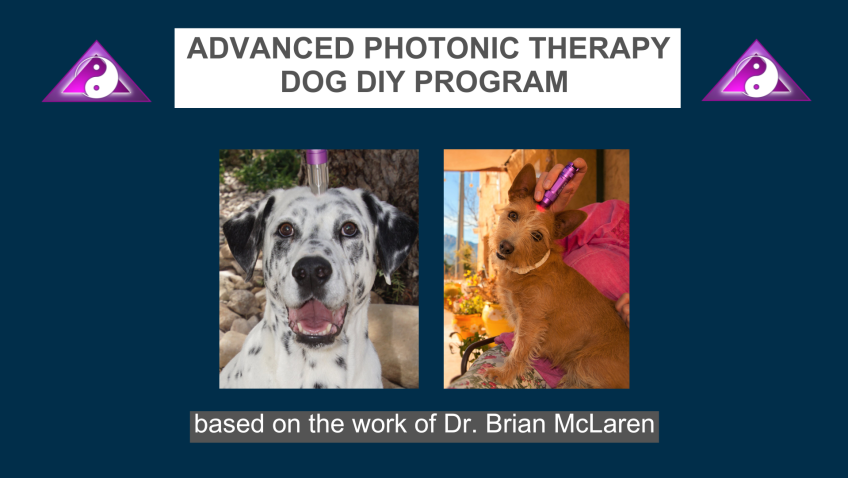 ADVANCED PHOTONIC THERAPY
DOG DIY PROGRAM

based on the work of Dr. Brian McLaren